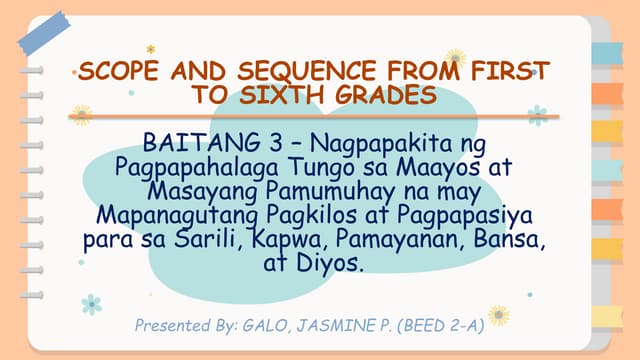 SCOPE AND SEQUENCE FROM FIRST TO SIXTH GRADES

BAITANG 3 – Nagpapakita ng Pagpapahalaga Tungo sa Maayos at Masayang Pamumuhay na may Mapanagutang Pagkilos at Pagpapasiya para sa Sarili, Kapwa, Pamayanan, Bansa, at Diyos.

Presented By: GALO, JASMINE P. (BEED 2-A)